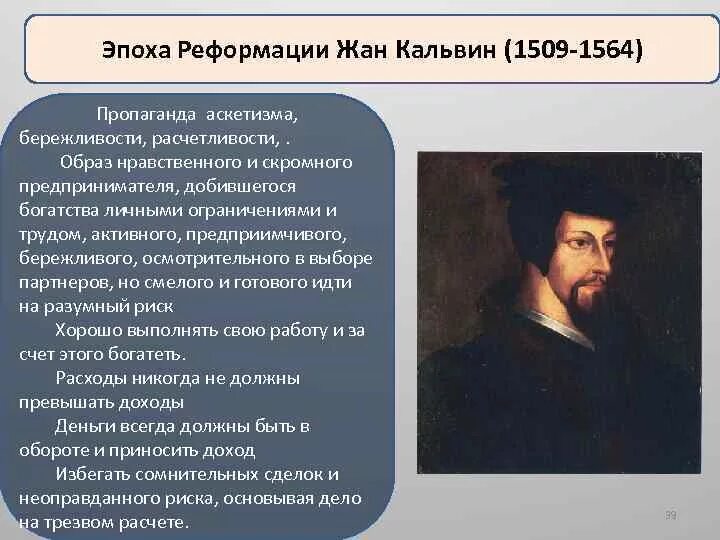 Эпоха Реформации Жан Кальвин (1509-1564)

Пропаганда аскетизма, бережливости, расчетливости, .

Образ нравственного и скромного предпринимателя, добившегося богатства личными ограничениями и трудом, активного, предприимчивого, бережливого, осмотрительного в выборе партнеров, но смелого и готового идти на разумный риск

Хорошо выполнять свою работу и за счет этого богатеть.

Расходы никогда не должны превышать доходы

Деньги всегда должны быть в обороте и приносить доход

Избегать сомнительных сделок и неоправданного риска, основывая дело на трезвом расчете.

39